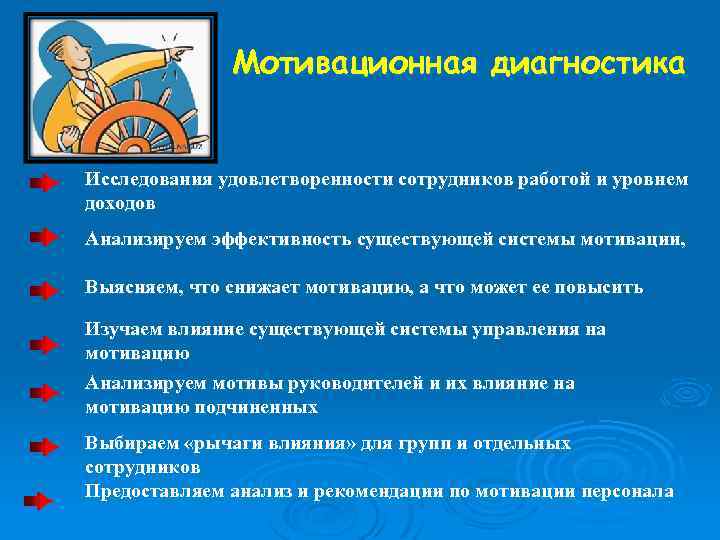 Мотивационная диагностика

Исследования удовлетворенности сотрудников работой и уровнем доходов

Анализируем эффективность существующей системы мотивации,

Выясняем, что снижает мотивацию, а что может ее повысить

Изучаем влияние существующей системы управления на мотивацию

Анализируем мотивы руководителей и их влияние на мотивацию подчиненных

Выбираем «рычаги влияния» для групп и отдельных сотрудников

Предоставляем анализ и рекомендации по мотивации персонала